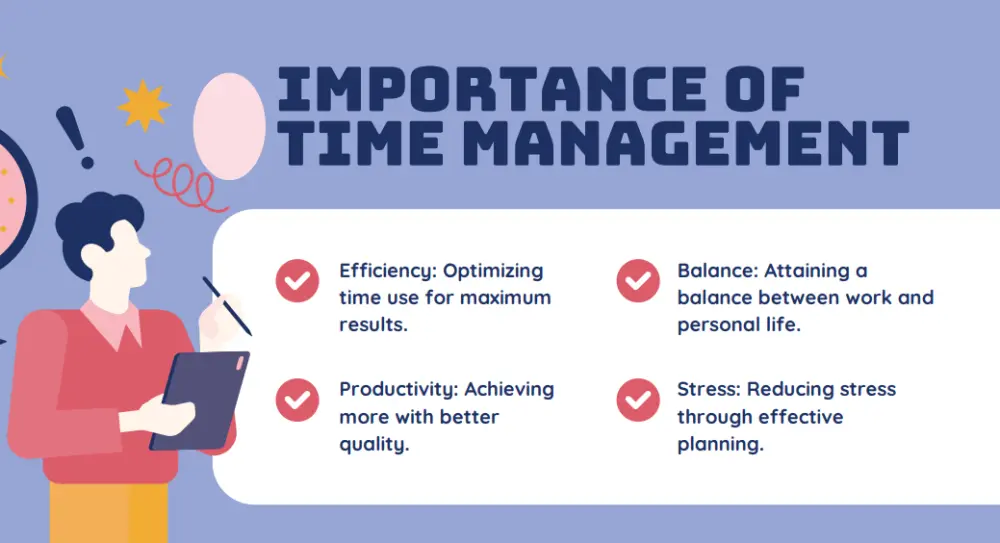 IMPORTANCE OF TIME MANAGEMENT

Efficiency: Optimizing time use for maximum results.

Productivity: Achieving more with better quality.

Balance: Attaining a balance between work and personal life.

Stress: Reducing stress through effective planning.